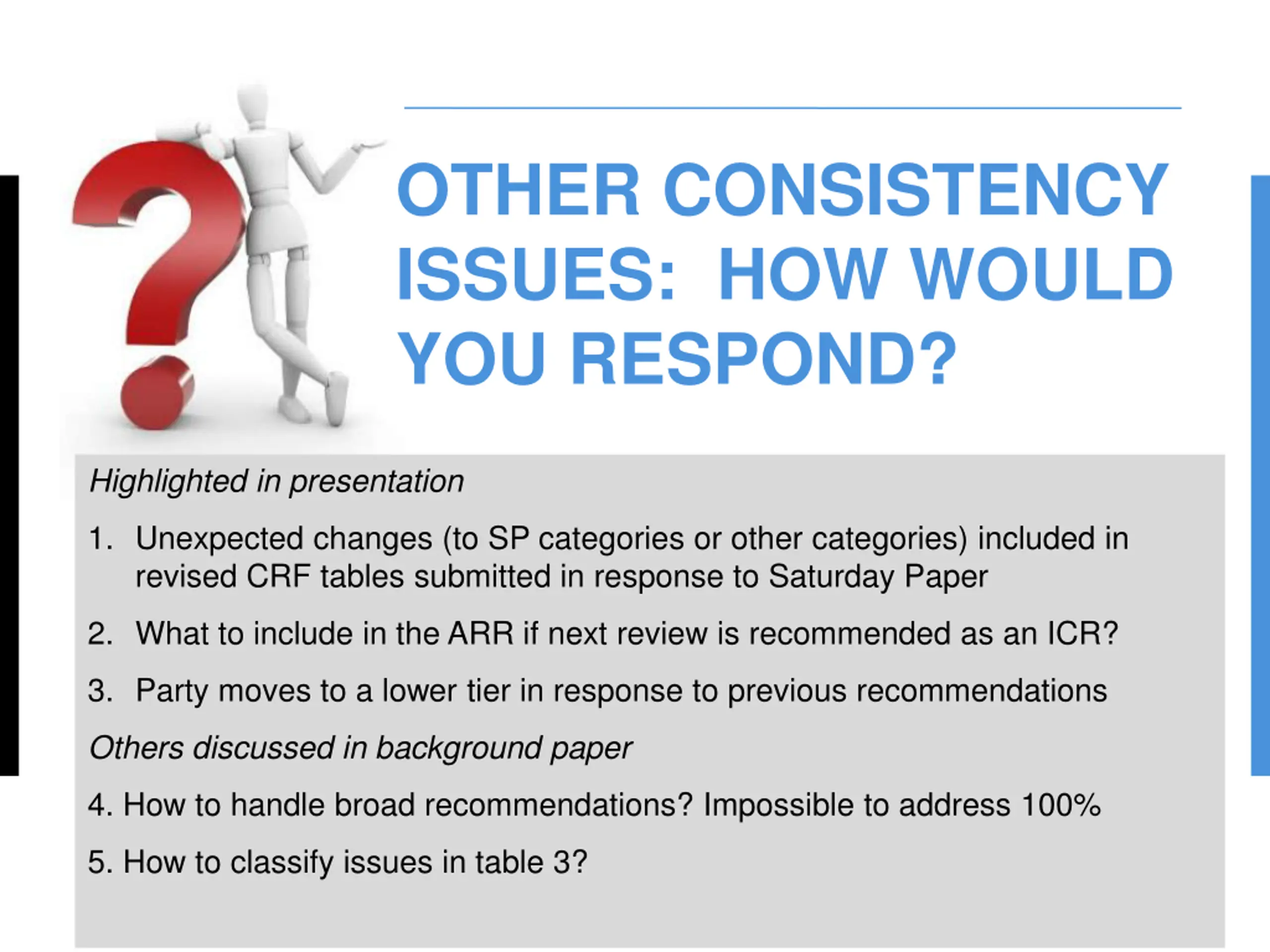 OTHER CONSISTENCY ISSUES: HOW WOULD YOU RESPOND?

Highlighted in presentation

1. Unexpected changes (to SP categories or other categories) included in revised CRF tables submitted in response to Saturday Paper

2. What to include in the ARR if next review is recommended as an ICR?

3. Party moves to a lower tier in response to previous recommendations

Others discussed in background paper

4. How to handle broad recommendations? Impossible to address 100%

5. How to classify issues in table 3?